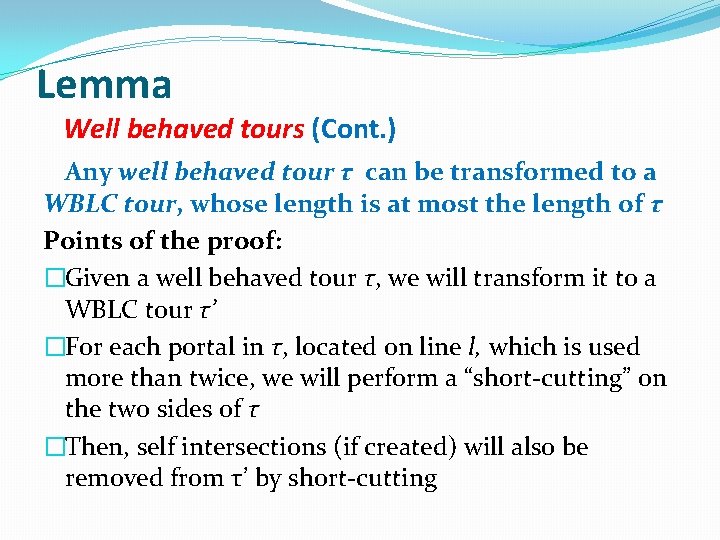 Lemma

Well behaved tours (Cont.)

Any well behaved tour $\tau$ can be transformed to a WBLC tour, whose length is at most the length of $\tau$

Points of the proof:

□Given a well behaved tour $\tau$, we will transform it to a WBLC tour $\tau$'

□For each portal in $\tau$, located on line $l$, which is used more than twice, we will perform a "short-cutting" on the two sides of $\tau$

□Then, self intersections (if created) will also be removed from $\tau$' by short-cutting